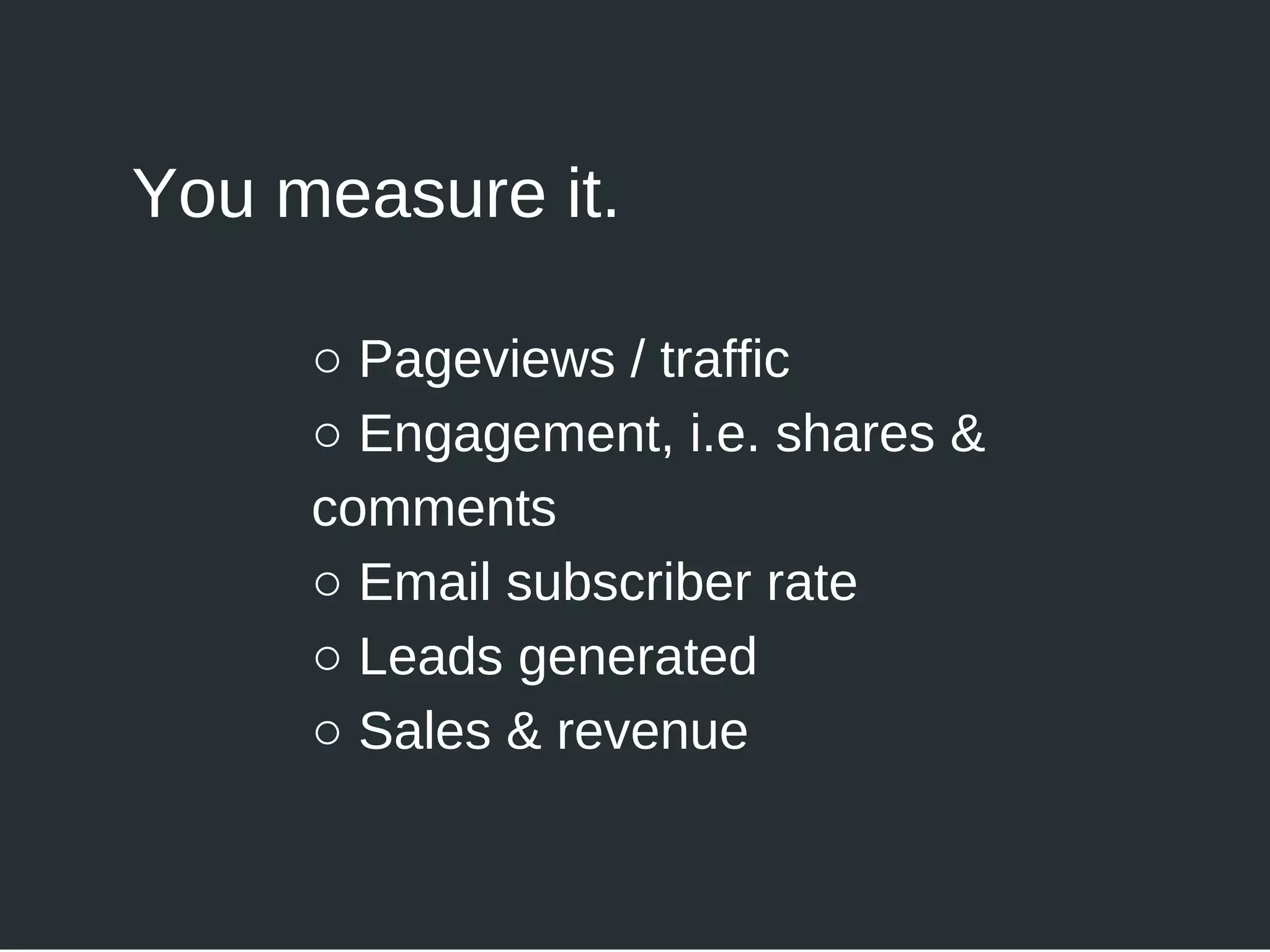 You measure it.

○ Pageviews / traffic
○ Engagement, i.e. shares & comments
○ Email subscriber rate
○ Leads generated
○ Sales & revenue